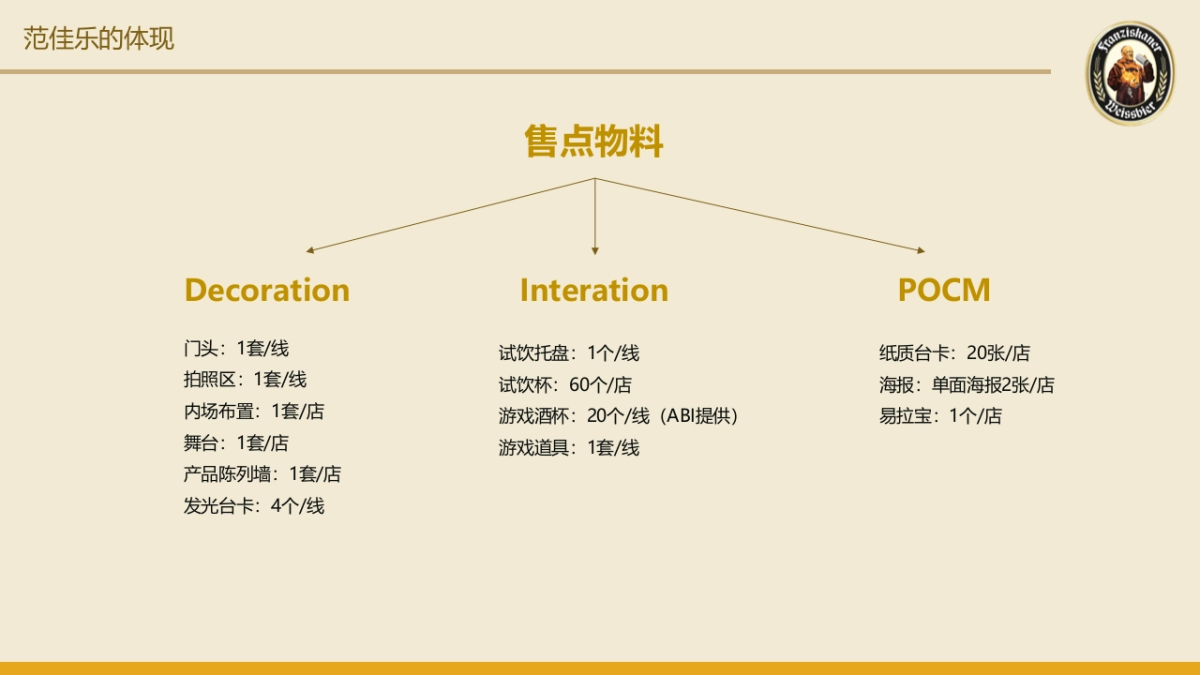 范佳乐的体现

Franziskaner Weissbier

售点物料

Decoration

门头：1套/线
拍照区：1套/线
内场布置：1套/店
舞台：1套/店
产品陈列墙：1套/店
发光台卡：4个/线

Interation

试饮托盘：1个/线
试饮杯：60个/店
游戏酒杯：20个/线（ABI提供）
游戏道具：1套/线

POCM

纸质台卡：20张/店
海报：单面海报2张/店
易拉宝：1个/店